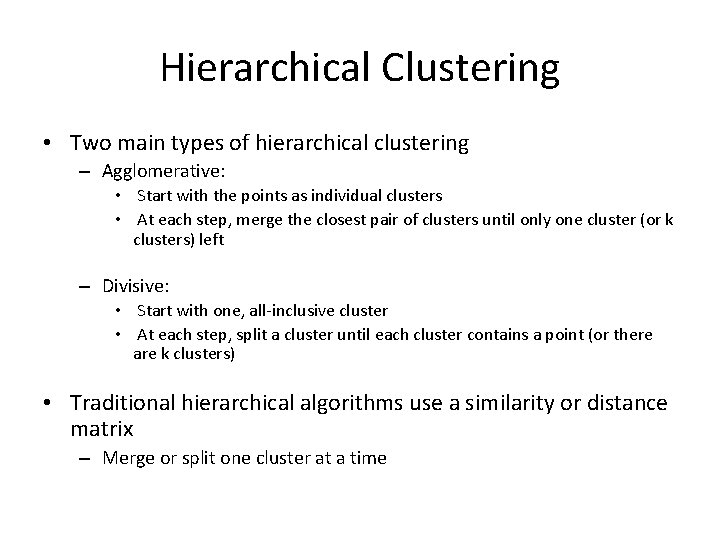 Hierarchical Clustering

• Two main types of hierarchical clustering
– Agglomerative:
• Start with the points as individual clusters
• At each step, merge the closest pair of clusters until only one cluster (or k clusters) left

– Divisive:
• Start with one, all-inclusive cluster
• At each step, split a cluster until each cluster contains a point (or there are k clusters)

• Traditional hierarchical algorithms use a similarity or distance matrix
– Merge or split one cluster at a time